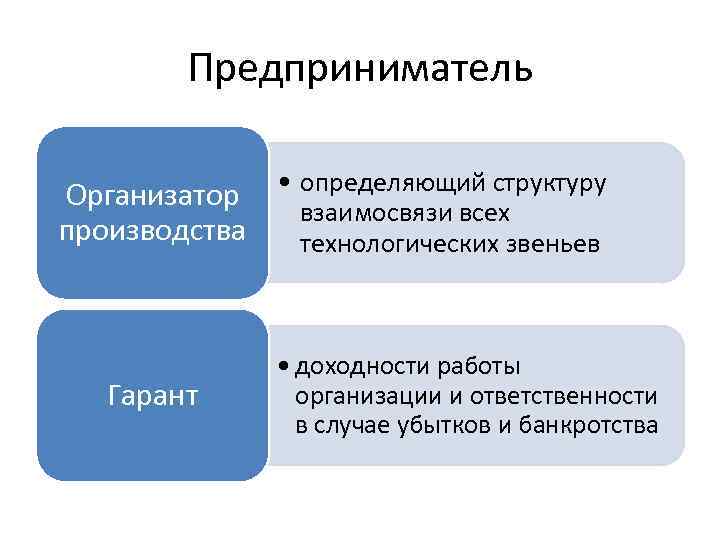 Предприниматель

Организатор производства

• определяющий структуру взаимосвязи всех технологических звеньев

Гарант

• доходности работы организации и ответственности в случае убытков и банкротства